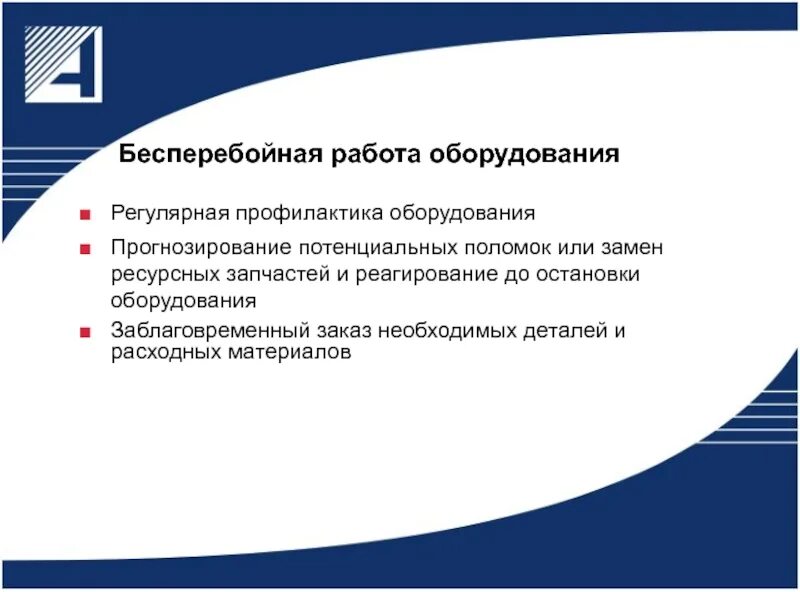 Бесперебойная работа оборудования

Регулярная профилактика оборудования

Прогнозирование потенциальных поломок или замен ресурсных запчастей и реагирование до остановки оборудования

Заблаговременный заказ необходимых деталей и расходных материалов